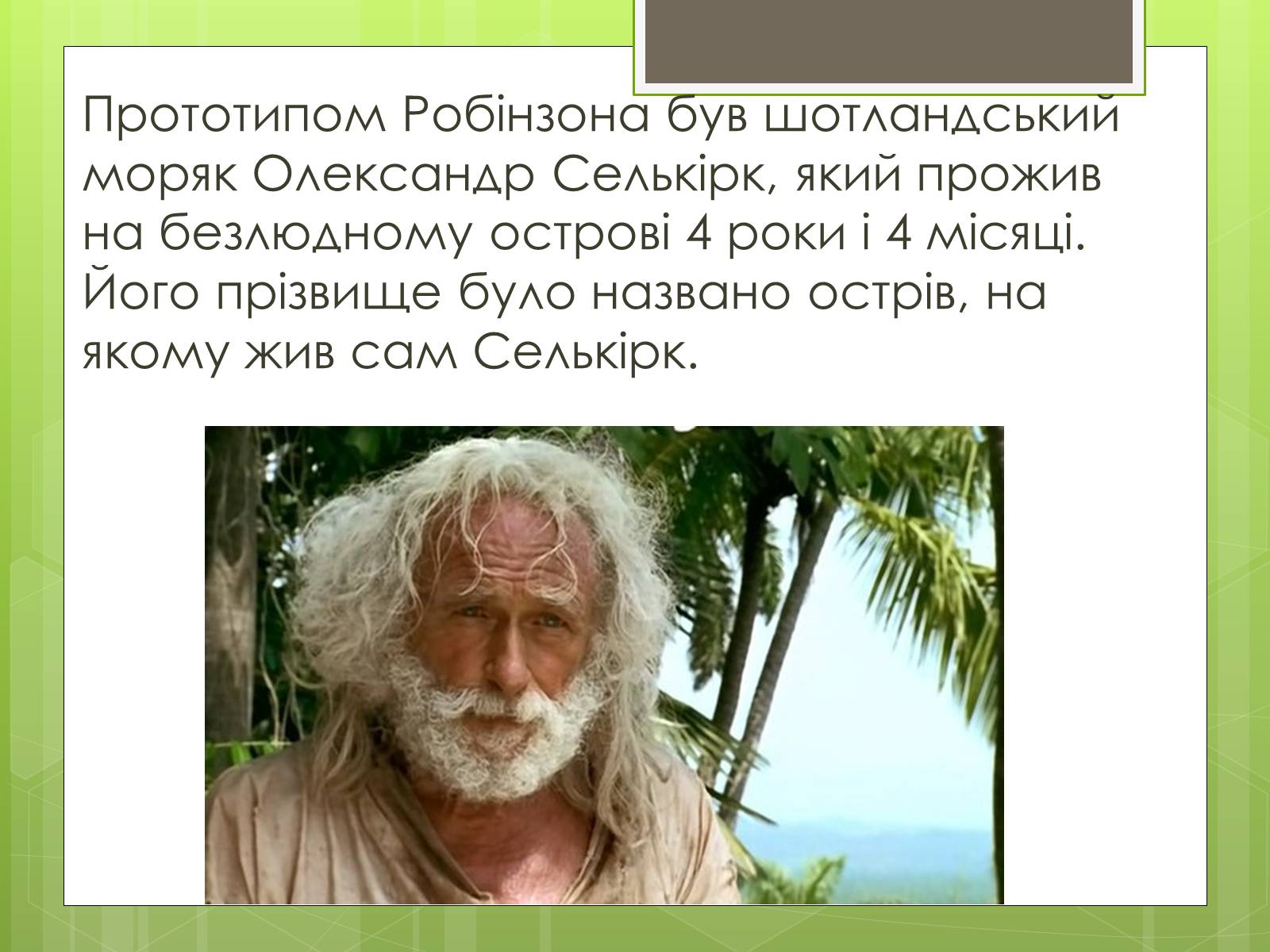 Прототипом Робінзона був шотландський моряк Олександр Селькірк, який прожив на безлюдному острові 4 роки і 4 місяці. Його прізвище було названо острів, на якому жив сам Селькірк.